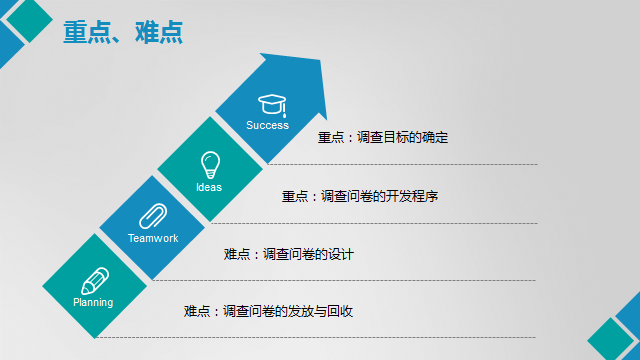 重点、难点

Success

重点：调查目标的确定

Ideas

重点：调查问卷的开发程序

Teamwork

难点：调查问卷的设计

Planning

难点：调查问卷的发放与回收